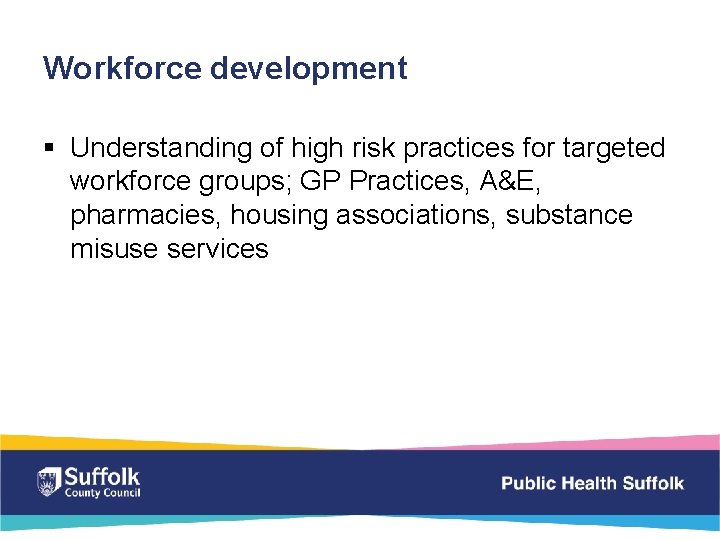 Workforce development

▪ Understanding of high risk practices for targeted workforce groups; GP Practices, A&E, pharmacies, housing associations, substance misuse services

Suffolk County Council

Public Health Suffolk